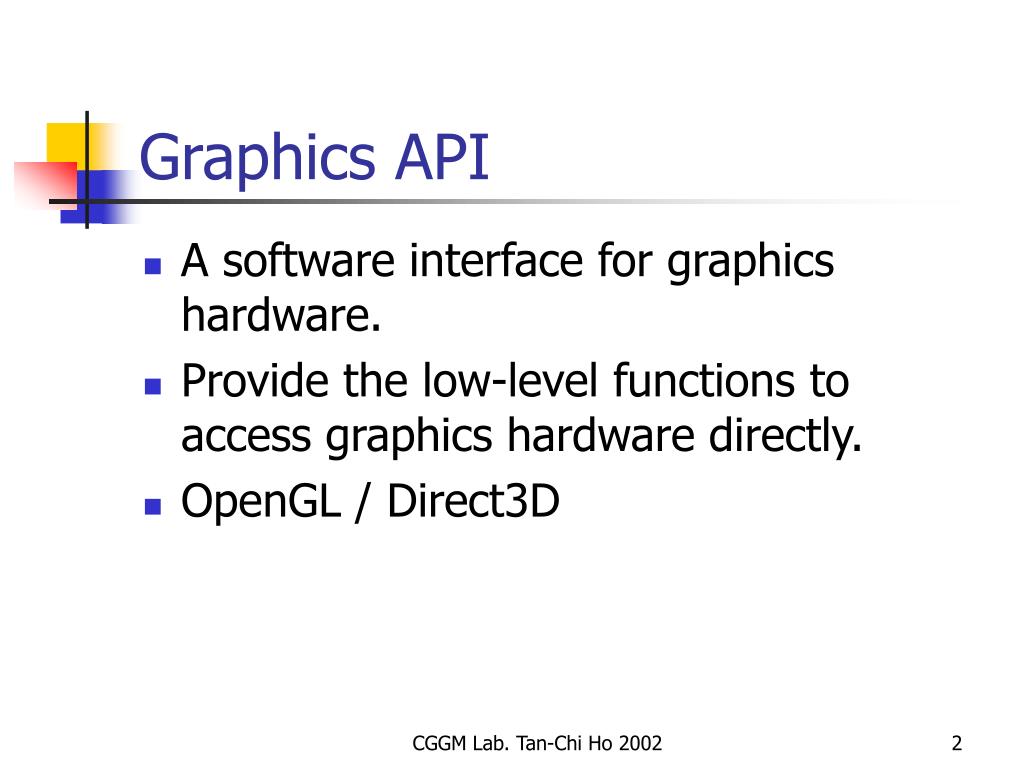 Graphics API

- A software interface for graphics hardware.
- Provide the low-level functions to access graphics hardware directly.
- OpenGL / Direct3D

CGGM Lab. Tan-Chi Ho 2002

2